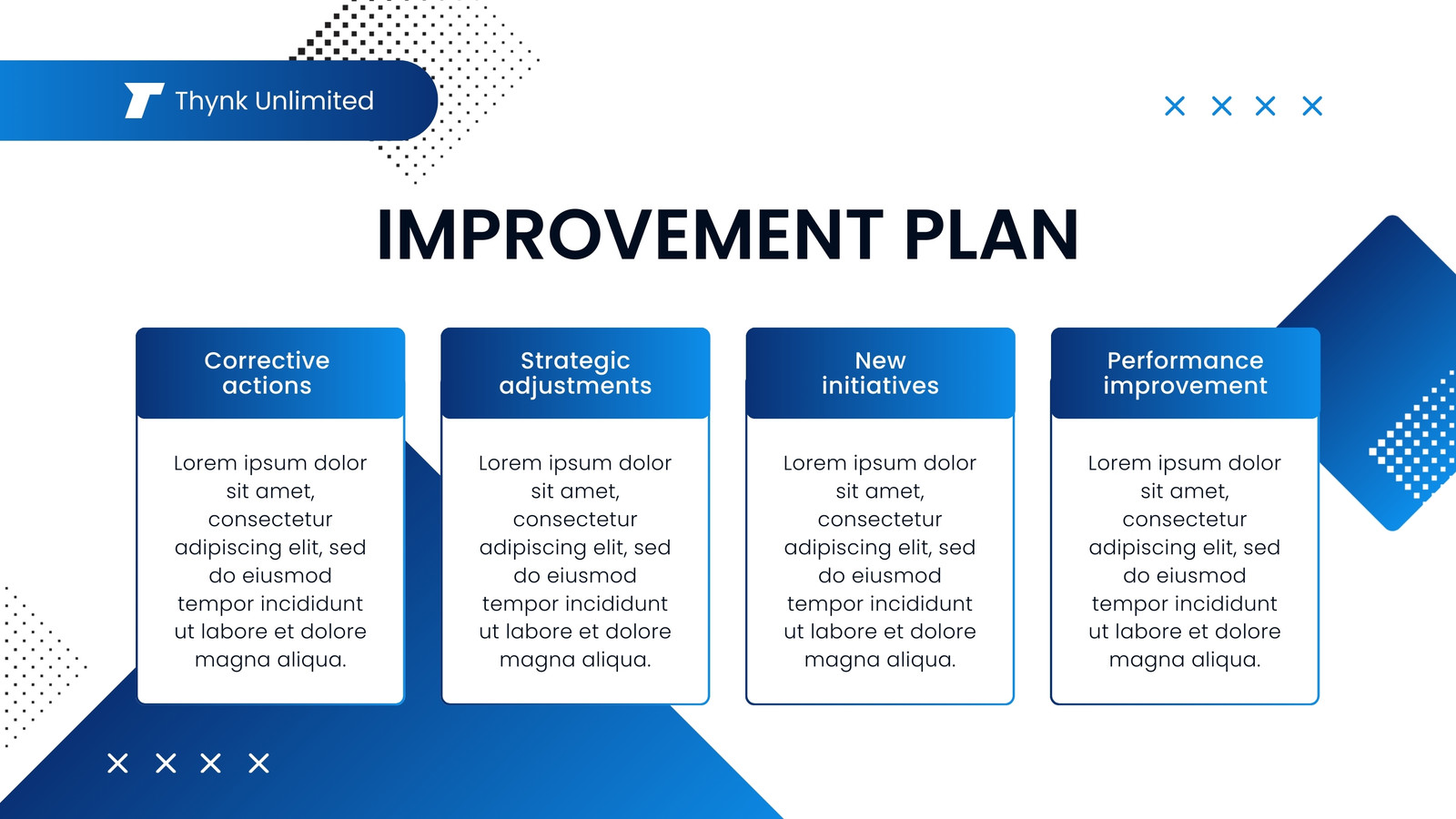 Thynk Unlimited

IMPROVEMENT PLAN

Corrective actions

Lorem ipsum dolor sit amet, consectetur adipiscing elit, sed do eiusmod tempor incididunt ut labore et dolore magna aliqua.

Strategic adjustments

Lorem ipsum dolor sit amet, consectetur adipiscing elit, sed do eiusmod tempor incididunt ut labore et dolore magna aliqua.

New initiatives

Lorem ipsum dolor sit amet, consectetur adipiscing elit, sed do eiusmod tempor incididunt ut labore et dolore magna aliqua.

Performance improvement

Lorem ipsum dolor sit amet, consectetur adipiscing elit, sed do eiusmod tempor incididunt ut labore et dolore magna aliqua.